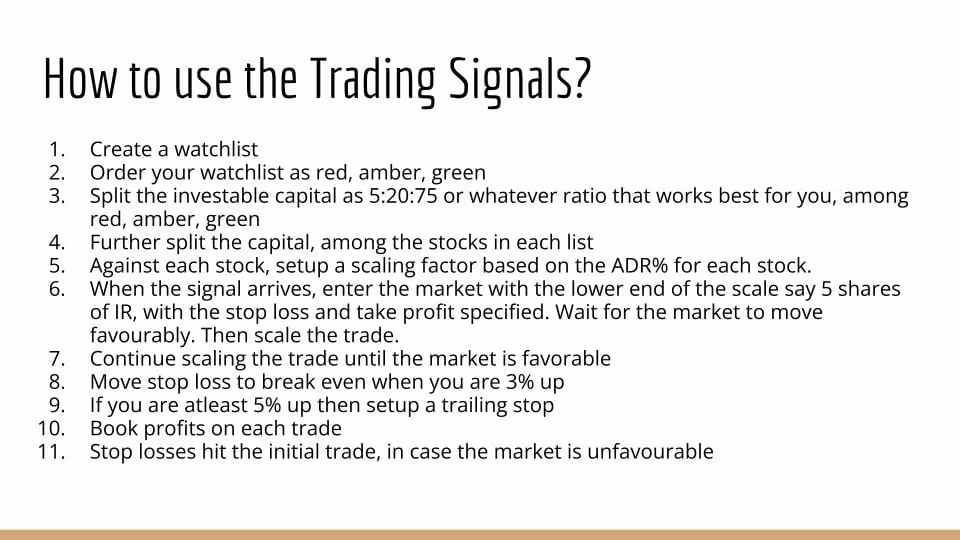 How to use the Trading Signals?

1. Create a watchlist
2. Order your watchlist as red, amber, green
3. Split the investable capital as 5:20:75 or whatever ratio that works best for you, among red, amber, green
4. Further split the capital, among the stocks in each list
5. Against each stock, setup a scaling factor based on the ADR% for each stock.
6. When the signal arrives, enter the market with the lower end of the scale say 5 shares of IR, with the stop loss and take profit specified. Wait for the market to move favourably. Then scale the trade.
7. Continue scaling the trade until the market is favorable
8. Move stop loss to break even when you are 3% up
9. If you are atleast 5% up then setup a trailing stop
10. Book profits on each trade
11. Stop losses hit the initial trade, in case the market is unfavourable